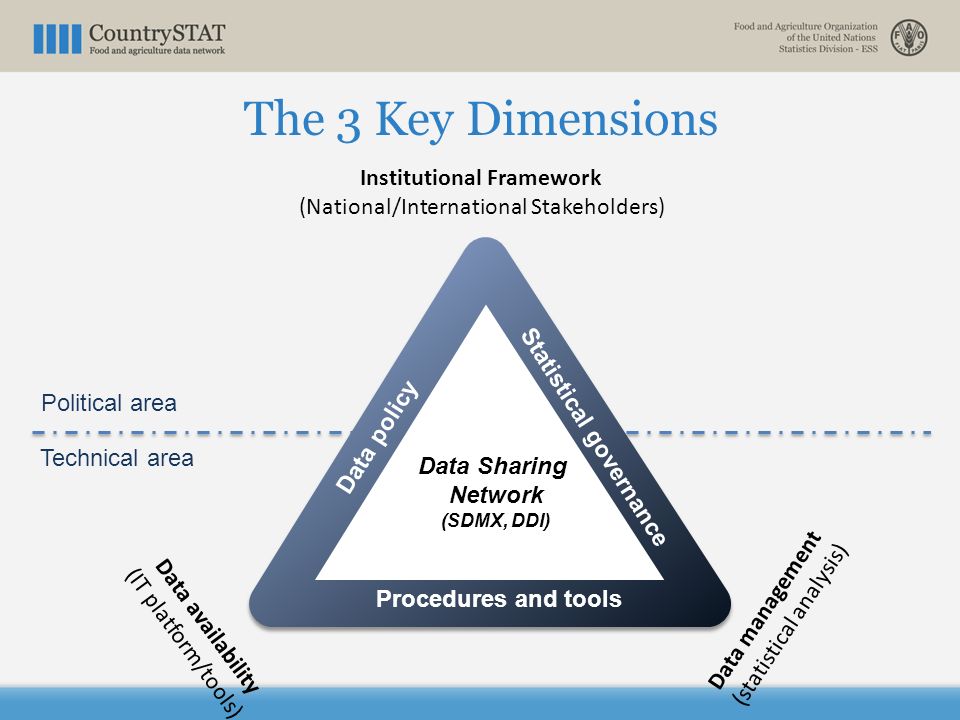 CountrySTAT
Food and agriculture data network

Food and Agriculture Organization of the United Nations
Statistics Division - ESS

The 3 Key Dimensions

Institutional Framework
(National/International Stakeholders)

Political area

Technical area

Data policy

Statistical governance

Data Sharing Network
(SDMX, DDI)

Procedures and tools

Data availability
(IT platform/tools)

Data management
(statistical analysis)